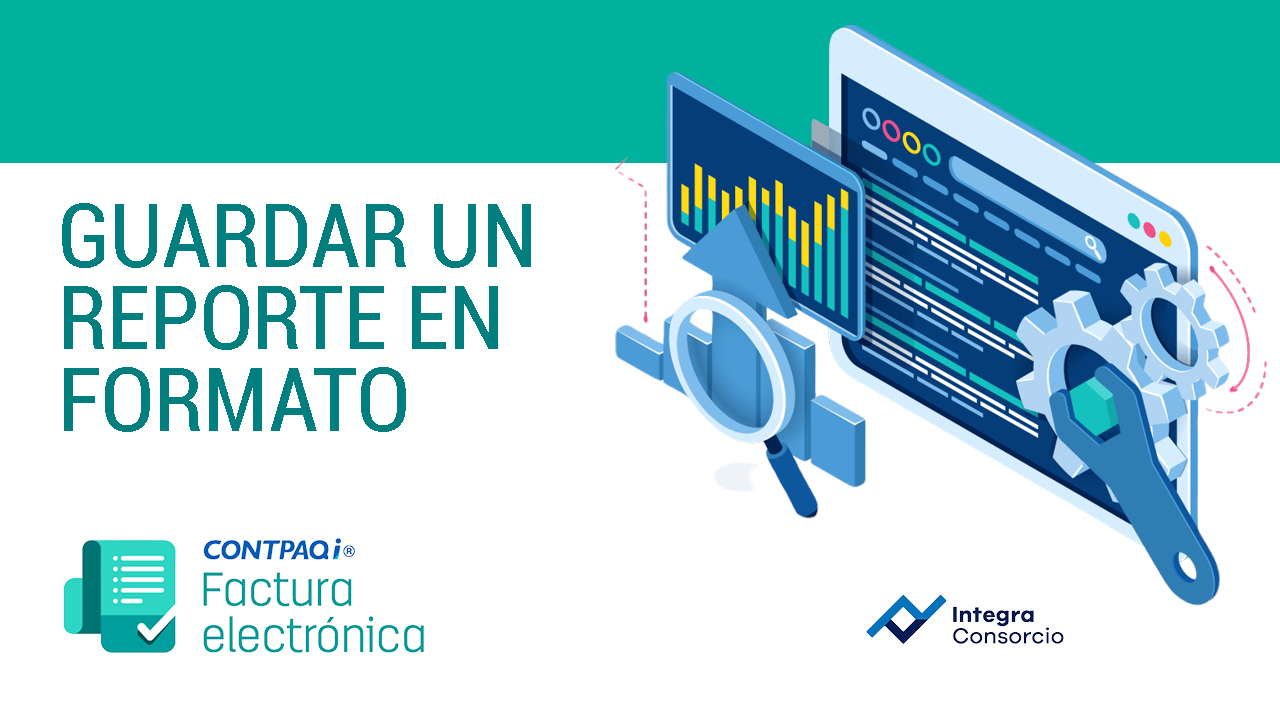 GUARDAR UN REPORTE EN FORMATO

CONTPAQi®
Factura electrónica

Integra
Consorcio